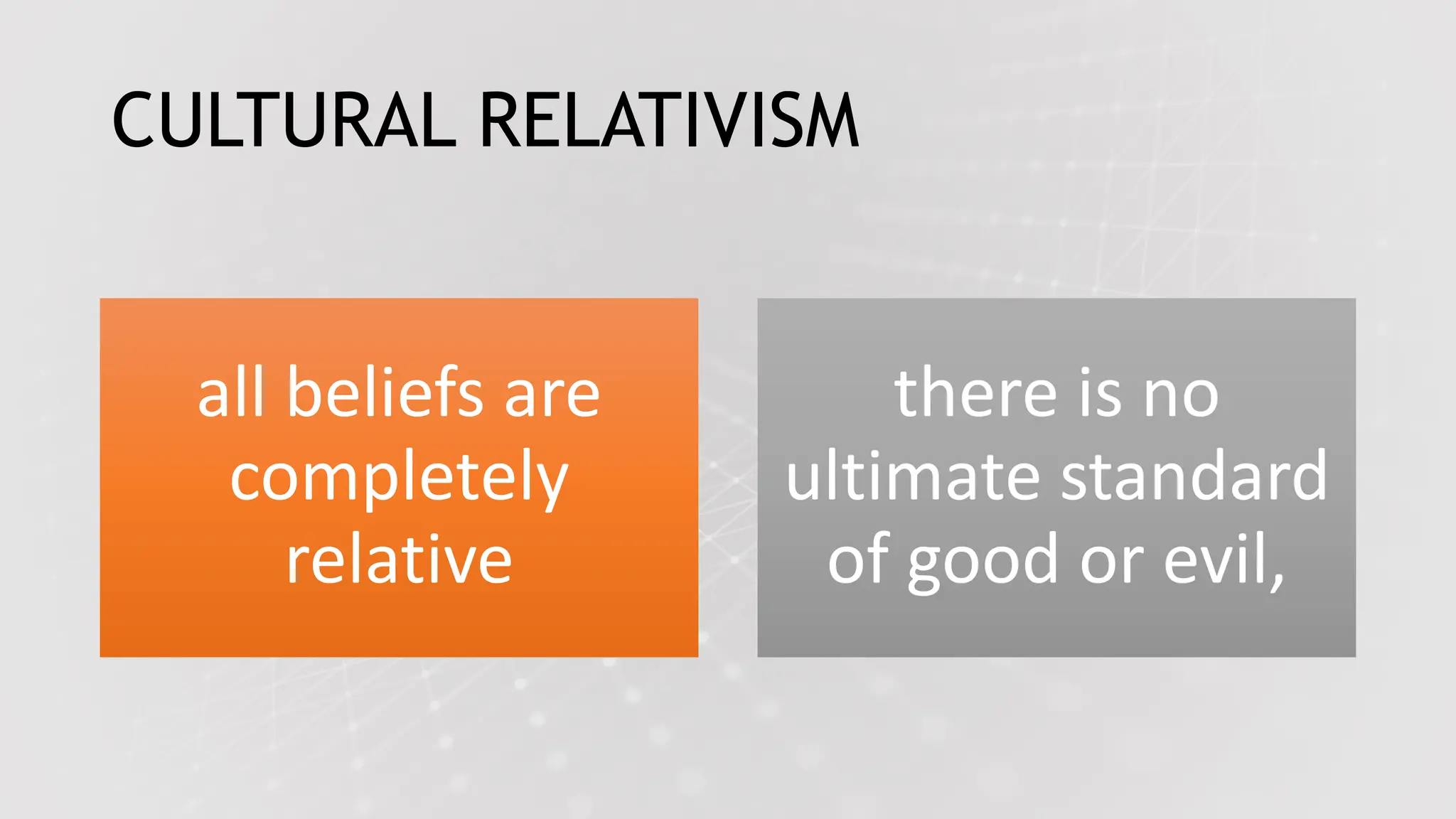 CULTURAL RELATIVISM

all beliefs are completely relative

there is no ultimate standard of good or evil,